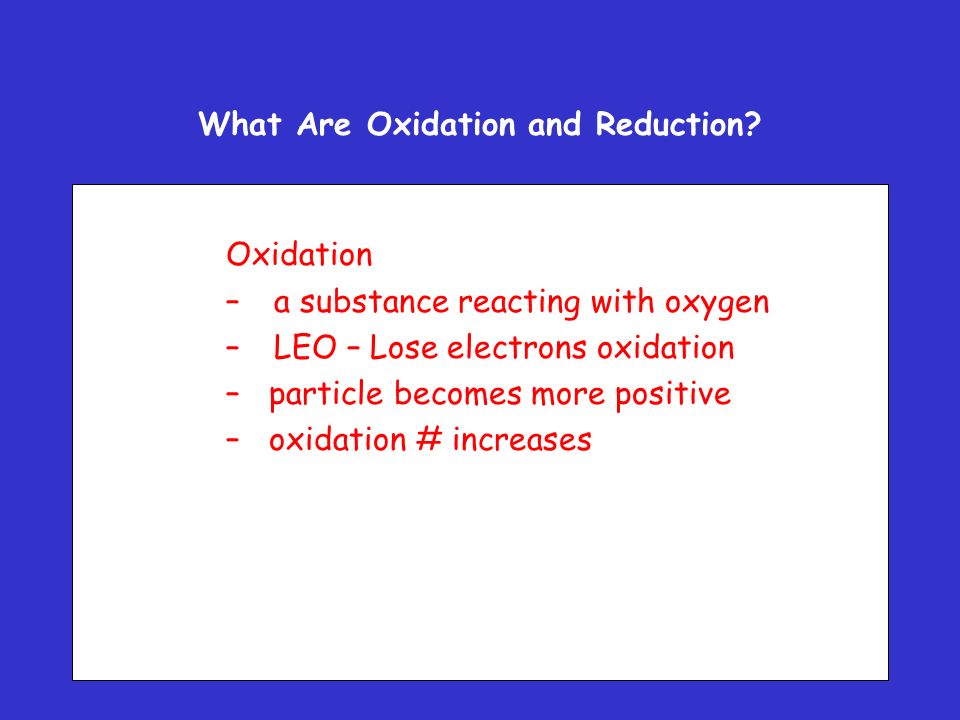 What Are Oxidation and Reduction?

Oxidation
– a substance reacting with oxygen
– LEO – Lose electrons oxidation
– particle becomes more positive
– oxidation # increases